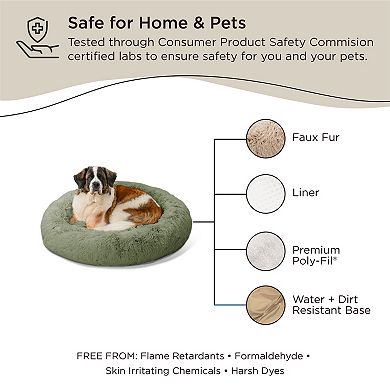 Safe for Home & Pets
Tested through Consumer Product Safety Commision certified labs to ensure safety for you and your pets.

Faux Fur

Liner

Premium Poly-Fil®

Water + Dirt Resistant Base

FREE FROM: Flame Retardants • Formaldehyde • Skin Irritating Chemicals • Harsh Dyes